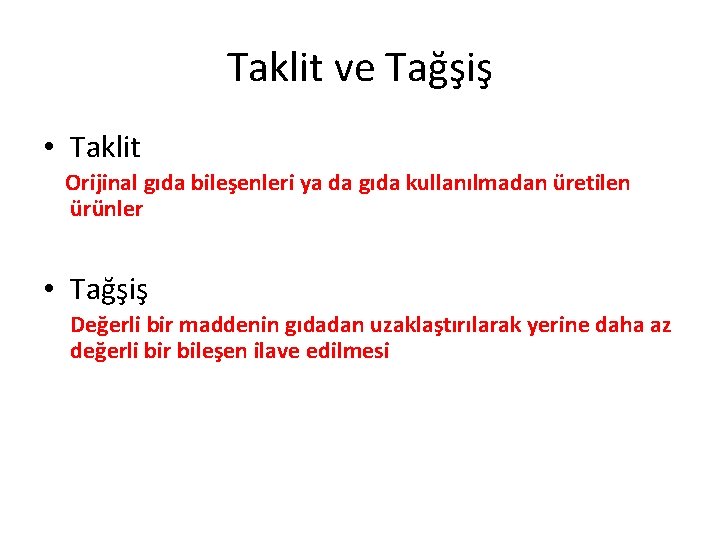 Taklit ve Tağşiş

• Taklit

Orijinal gıda bileşenleri ya da gıda kullanılmadan üretilen ürünler

• Tağşiş

Değerli bir maddenin gıdadan uzaklaştırılarak yerine daha az değerli bir bileşen ilave edilmesi